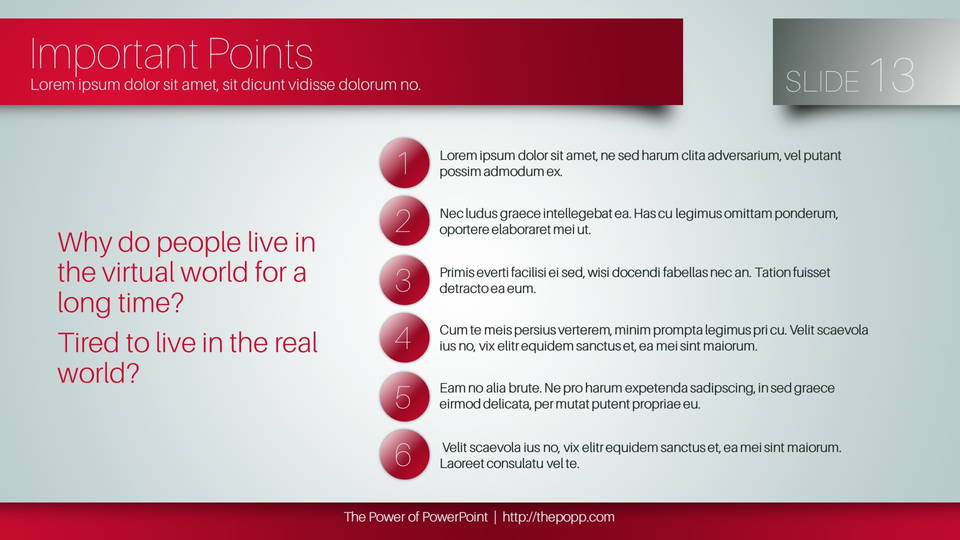 Important Points
Lorem ipsum dolor sit amet, sit dicunt vidisse dolorum no.

SLIDE 13

Why do people live in the virtual world for a long time?

Tired to live in the real world?

1 Lorem ipsum dolor sit amet, ne sed harum clita adversarium, vel putant possim admodum ex.

2 Nec ludus graece intellegebat ea. Has cu legimus omittam ponderum, oportere elaboraret mei ut.

3 Primis everti facilisi ei sed, wisi docendi fabellas nec an. Tation fuisset detracto ea eum.

4 Cum te meis persius verterem, minim prompta legimus pri cu. Velit scaevola ius no, vix elitr equidem sanctus et, ea mei sint maiorum.

5 Eam no alia brute. Ne pro harum expetenda sadipscing, in sed graece eirmod delicata, per mutat putent propriae eu.

6 Velit scaevola ius no, vix elitr equidem sanctus et, ea mei sint maiorum. Laoreet consulatu vel te.

The Power of PowerPoint | http://thepopp.com